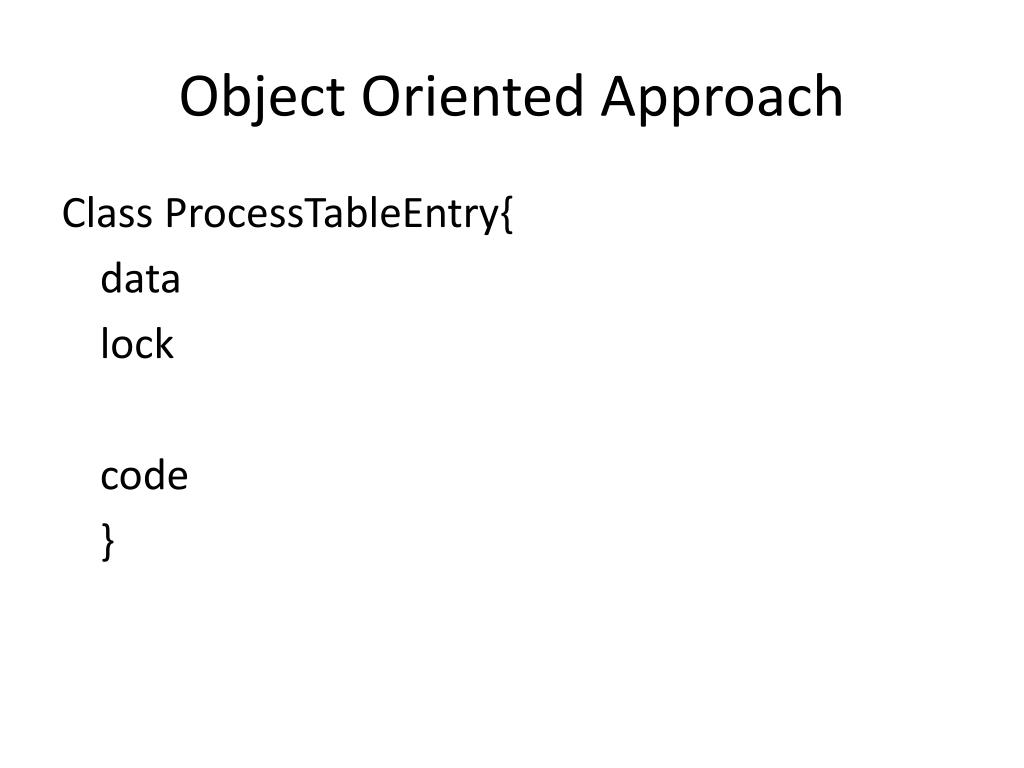 Object Oriented Approach

Class ProcessTableEntry{
data
lock

code
}